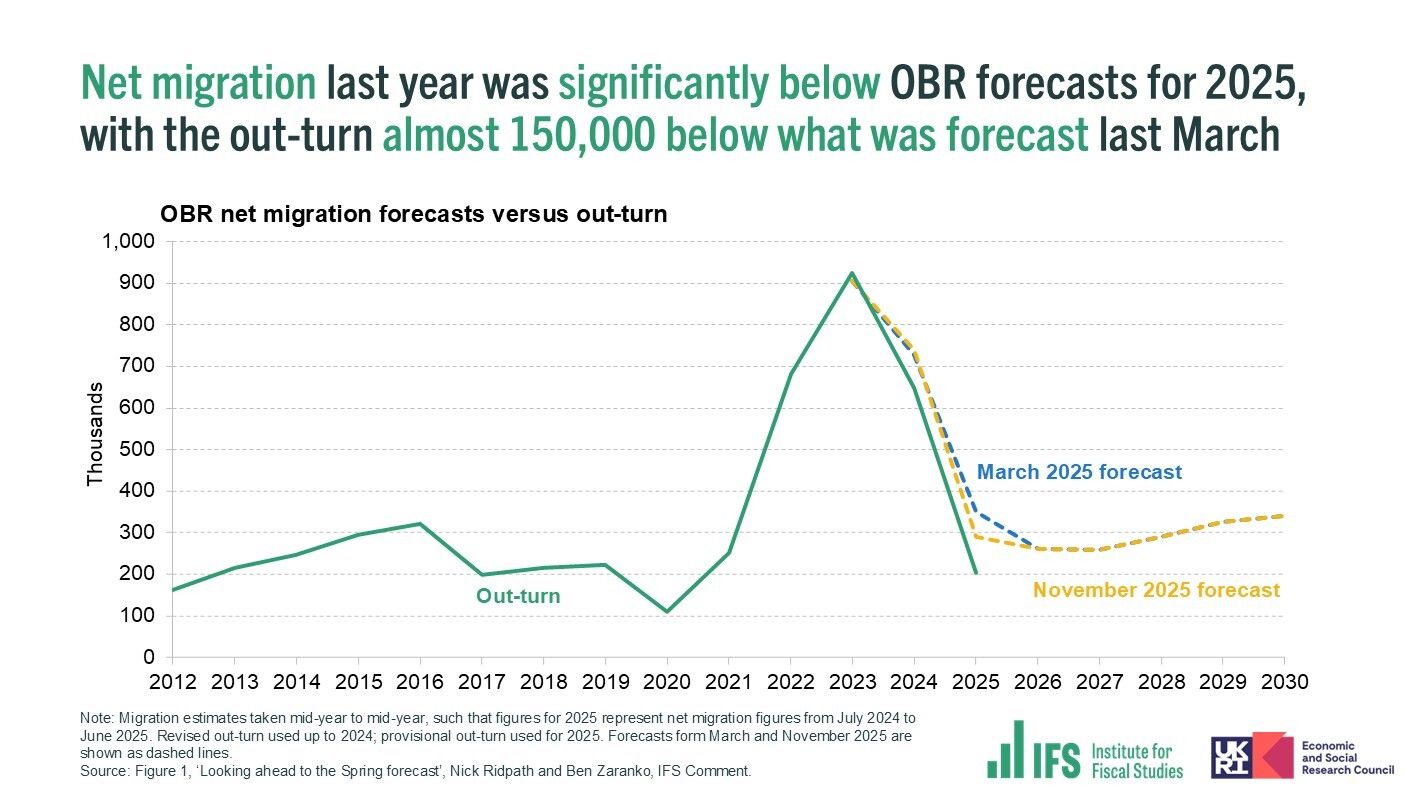 Net migration last year was significantly below OBR forecasts for 2025, with the out-turn almost 150,000 below what was forecast last March

OBR net migration forecasts versus out-turn

1,000
900
800
700
600
500
400
300
200
100
0

Thousands

March 2025 forecast

Out-turn

November 2025 forecast

2012 2013 2014 2015 2016 2017 2018 2019 2020 2021 2022 2023 2024 2025 2026 2027 2028 2029 2030

Note: Migration estimates taken mid-year to mid-year, such that figures for 2025 represent net migration figures from July 2024 to June 2025. Revised out-turn used up to 2024; provisional out-turn used for 2025. Forecasts form March and November 2025 are shown as dashed lines.
Source: Figure 1, 'Looking ahead to the Spring forecast', Nick Ridpath and Ben Zaranko, IFS Comment.

IFS Institute for Fiscal Studies

UKRI Economic and Social Research Council